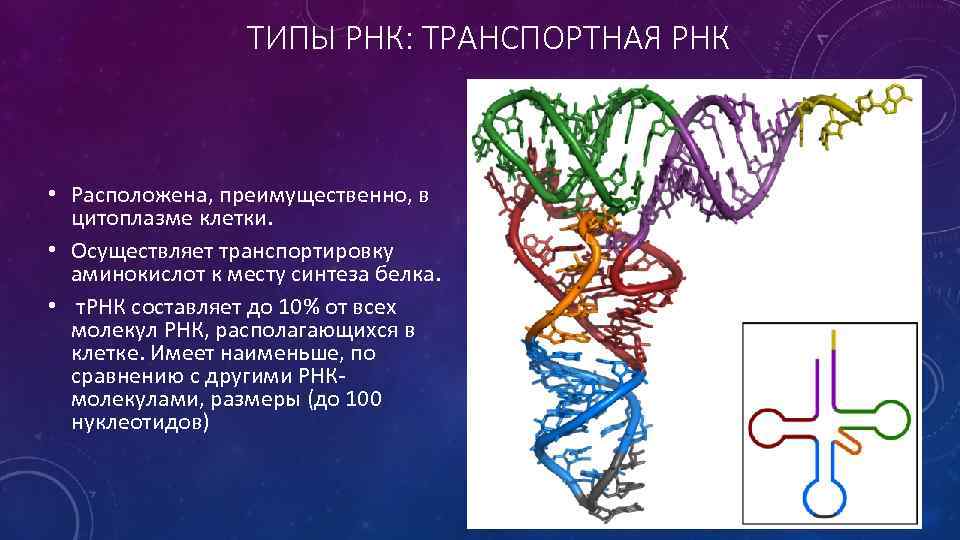 ТИПЫ РНК: ТРАНСПОРТНАЯ РНК

• Расположена, преимущественно, в цитоплазме клетки.

• Осуществляет транспортировку аминокислот к месту синтеза белка.

• тРНК составляет до 10% от всех молекул РНК, располагающихся в клетке. Имеет наименьше, по сравнению с другими РНК-молекулами, размеры (до 100 нуклеотидов)